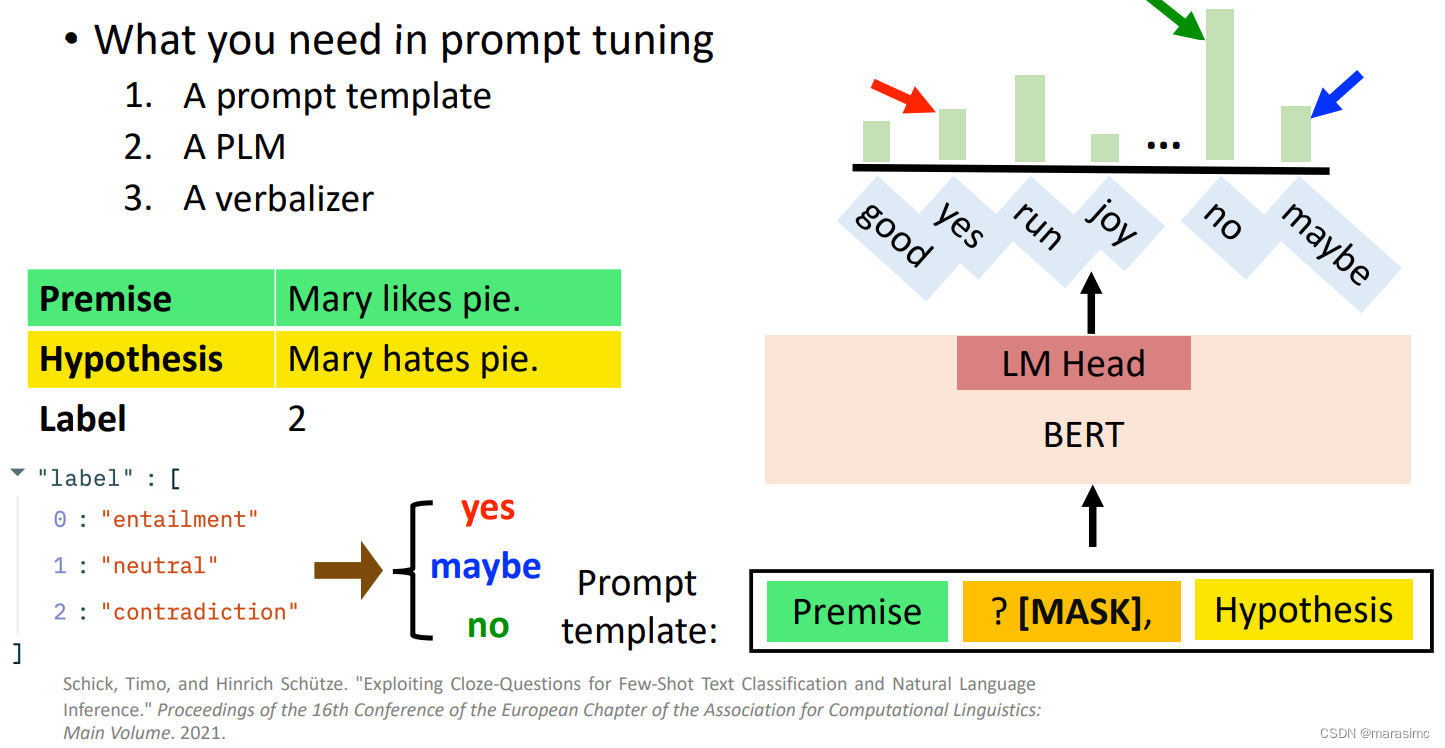 • What you need in prompt tuning
1. A prompt template
2. A PLM
3. A verbalizer

| Premise | Mary likes pie. |
|---|---|
| Hypothesis | Mary hates pie. |
| Label | 2 |

"label" : [
0 : "entailment"
1 : "neutral"
2 : "contradiction"
]

yes
maybe
no

Prompt template:

Premise ? [MASK], Hypothesis

BERT
LM Head

good yes run joy ... no maybe

Schick, Timo, and Hinrich Schütze. "Exploiting Cloze-Questions for Few-Shot Text Classification and Natural Language Inference." Proceedings of the 16th Conference of the European Chapter of the Association for Computational Linguistics: Main Volume. 2021.

CSDN @marasimc